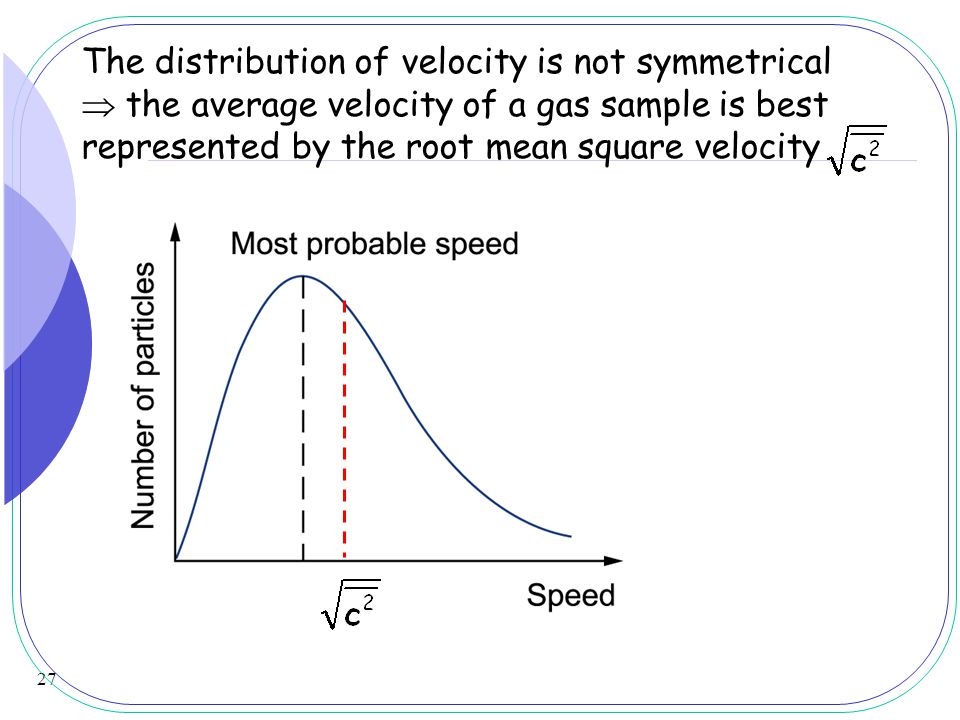 The distribution of velocity is not symmetrical $\Rightarrow$ the average velocity of a gas sample is best represented by the root mean square velocity $\sqrt{\overline{c^2}}$

Most probable speed

Number of particles

$\sqrt{\overline{c^2}}$

Speed

27